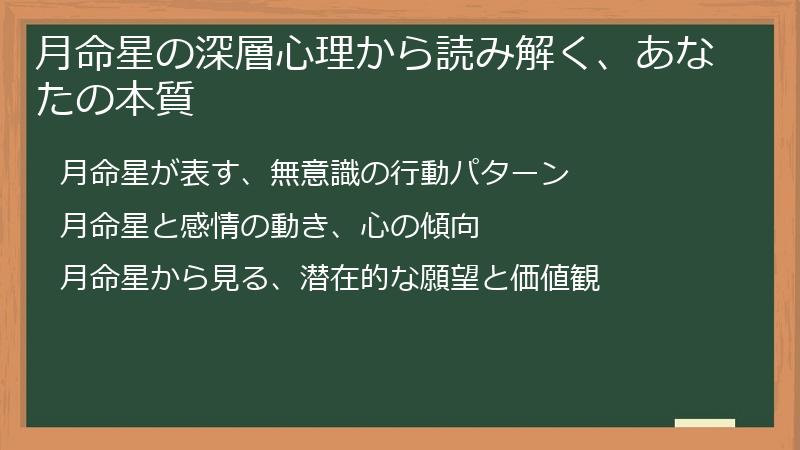 月命星の深層心理から読み解く、あなたの本質

月命星が表す、無意識の行動パターン

月命星と感情の動き、心の傾向

月命星から見る、潜在的な願望と価値観